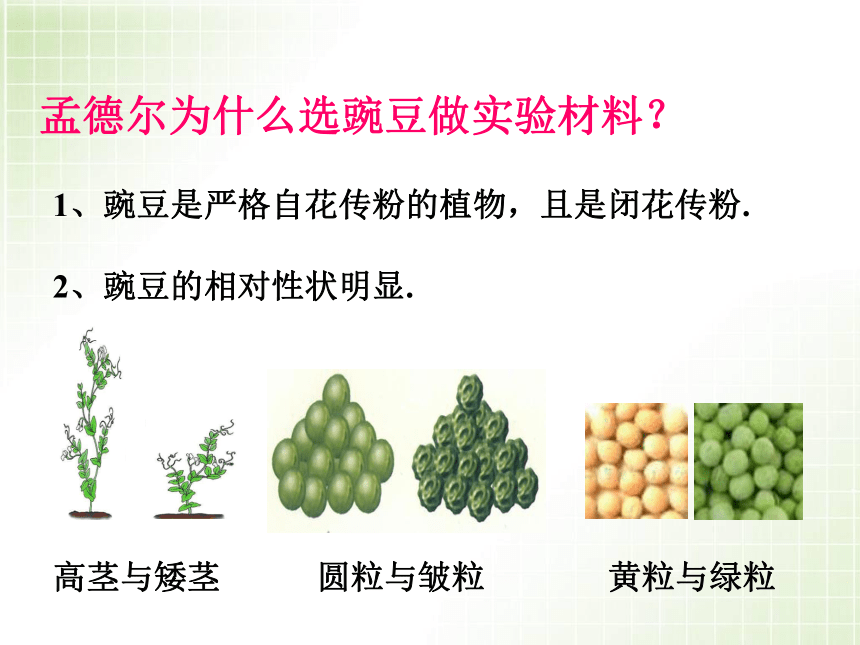 孟德尔为什么选豌豆做实验材料？

1、豌豆是严格自花传粉的植物，且是闭花传粉.

2、豌豆的相对性状明显.

高茎与矮茎

圆粒与皱粒

黄粒与绿粒